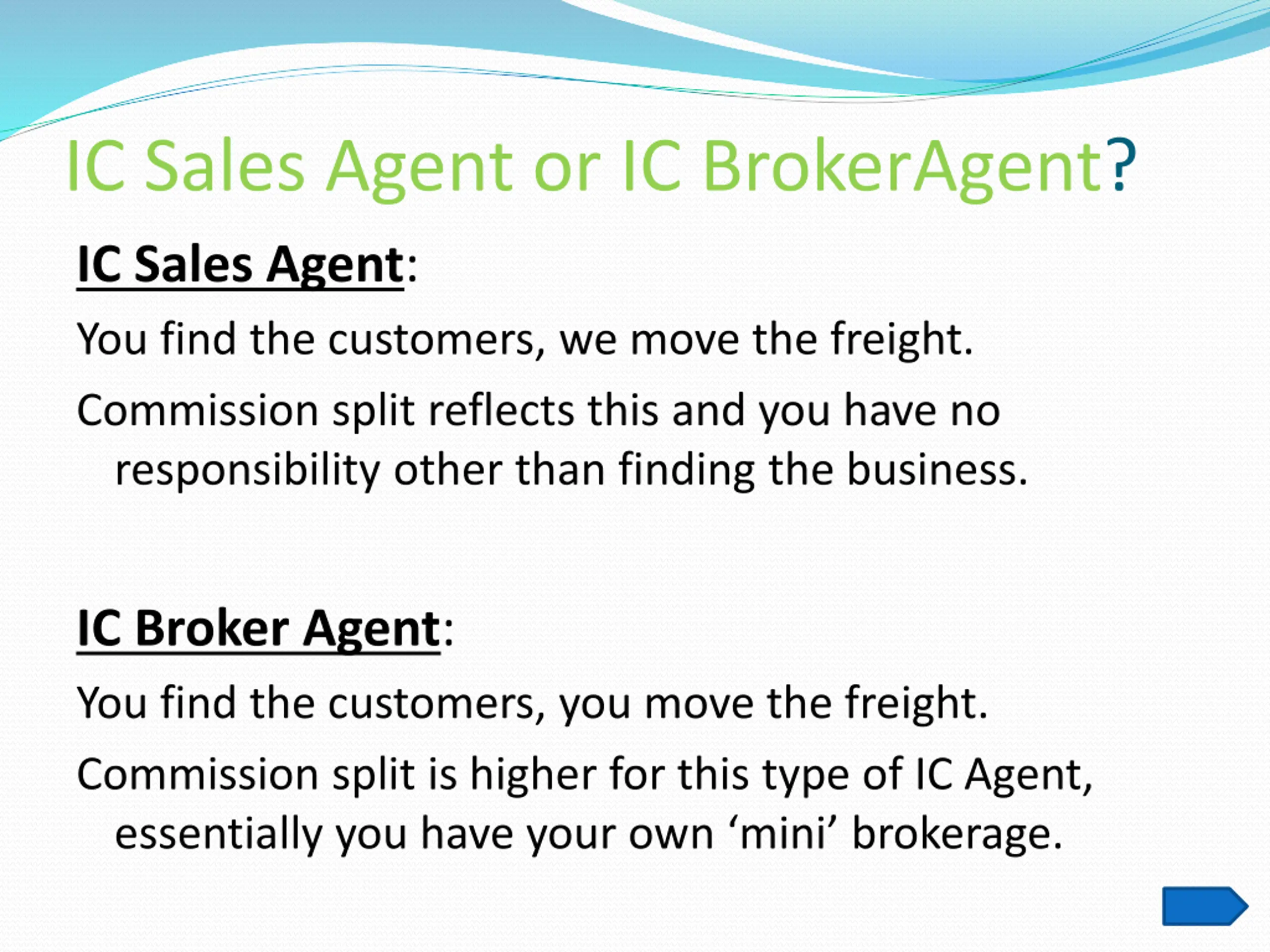 IC Sales Agent or IC BrokerAgent?

IC Sales Agent:

You find the customers, we move the freight.

Commission split reflects this and you have no responsibility other than finding the business.

IC Broker Agent:

You find the customers, you move the freight.

Commission split is higher for this type of IC Agent, essentially you have your own ‘mini’ brokerage.